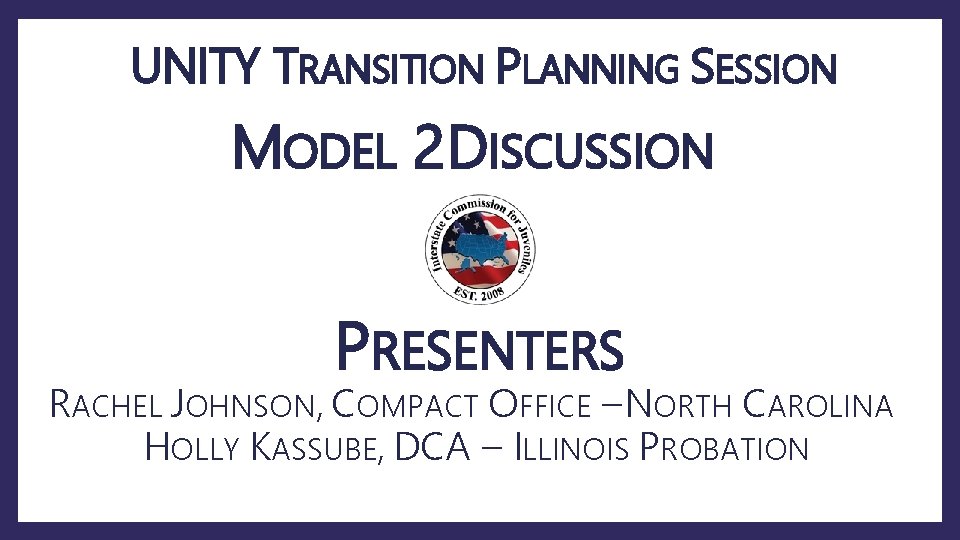 UNITY TRANSITION PLANNING SESSION

MODEL 2DISCUSSION

Interstate Commission for Juveniles
EST. 2008

PRESENTERS

RACHEL JOHNSON, COMPACT OFFICE –NORTH CAROLINA
HOLLY KASSUBE, DCA – ILLINOIS PROBATION